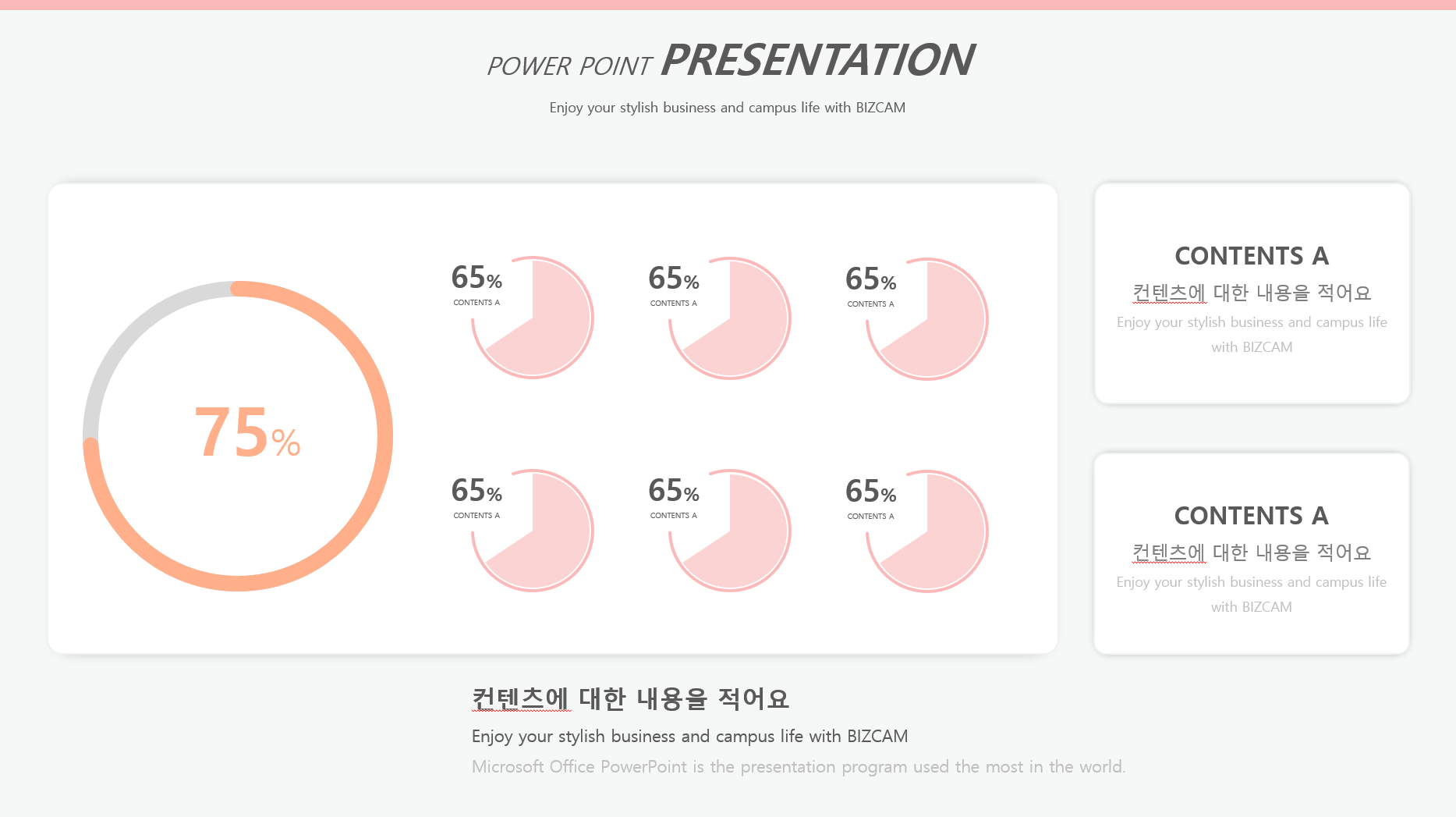 POWER POINT PRESENTATION

Enjoy your stylish business and campus life with BIZCAM

75%

65%
CONTENTS A

65%
CONTENTS A

65%
CONTENTS A

65%
CONTENTS A

65%
CONTENTS A

65%
CONTENTS A

CONTENTS A
컨텐츠에 대한 내용을 적어요
Enjoy your stylish business and campus life with BIZCAM

CONTENTS A
컨텐츠에 대한 내용을 적어요
Enjoy your stylish business and campus life with BIZCAM

컨텐츠에 대한 내용을 적어요
Enjoy your stylish business and campus life with BIZCAM
Microsoft Office PowerPoint is the presentation program used the most in the world.